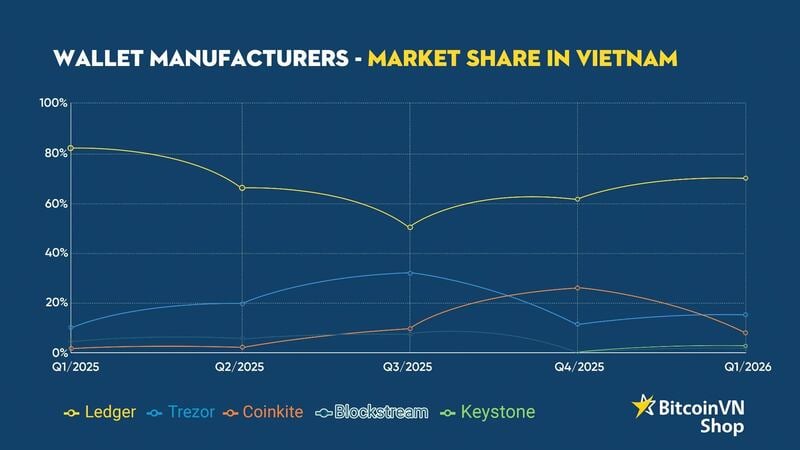 WALLET MANUFACTURERS - MARKET SHARE IN VIETNAM

100%
80%
60%
40%
20%
0%

Q1/2025
Q2/2025
Q3/2025
Q4/2025
Q1/2026

Ledger
Trezor
Coinkite
Blockstream
Keystone

BitcoinVN Shop